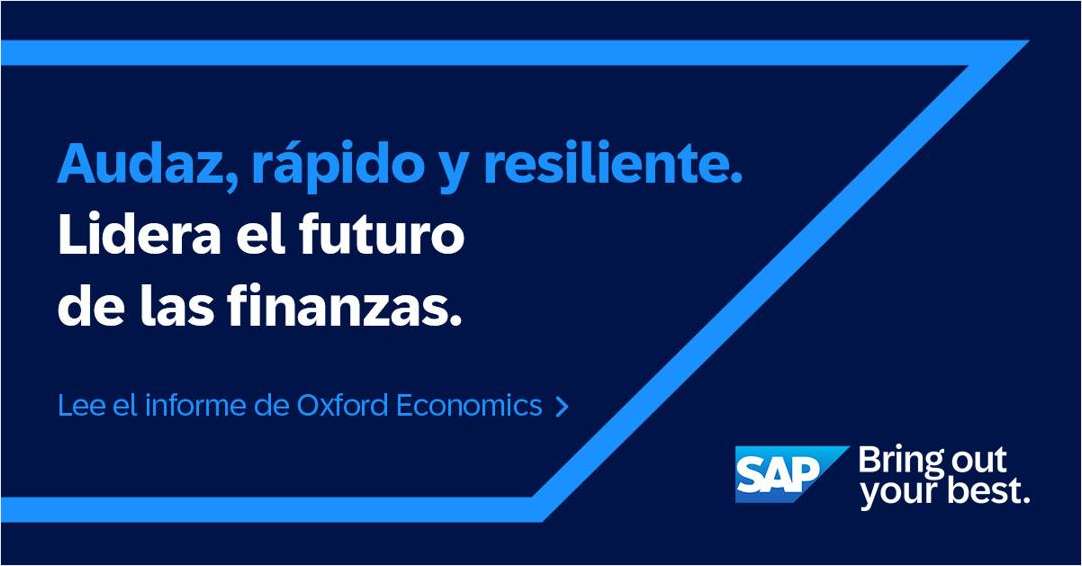 Audaz, rápido y resiliente.
Lidera el futuro de las finanzas.

Lee el informe de Oxford Economics >

SAP Bring out your best.